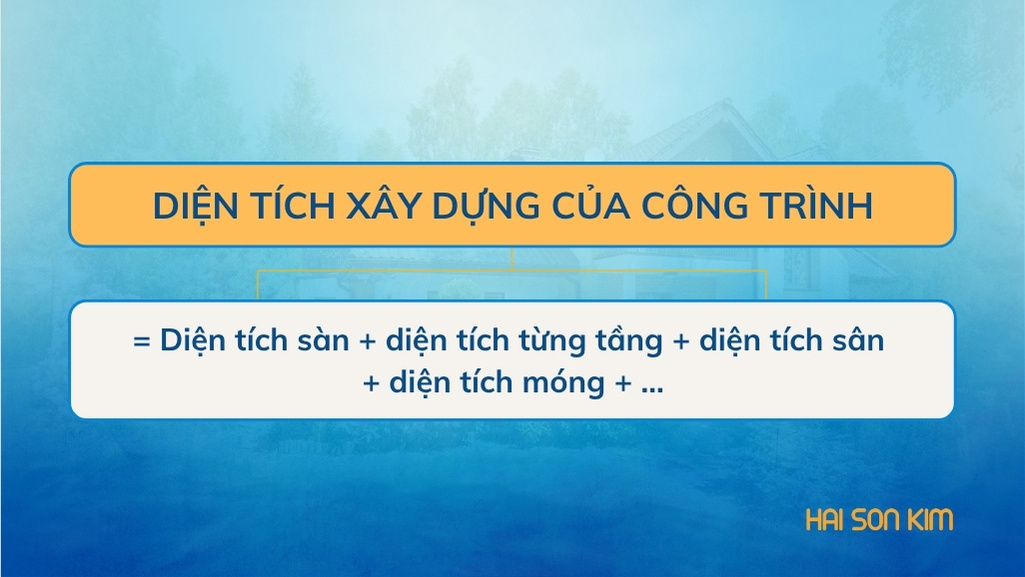 DIỆN TÍCH XÂY DỰNG CỦA CÔNG TRÌNH

= Diện tích sàn + diện tích từng tầng + diện tích sân + diện tích móng + ...

HAI SON KIM